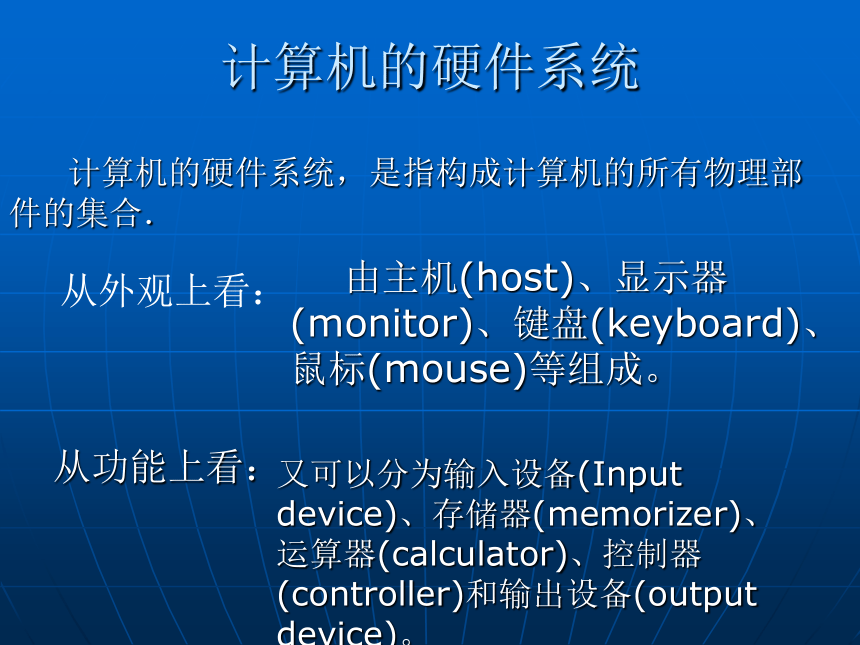 计算机的硬件系统

计算机的硬件系统，是指构成计算机的所有物理部件的集合.

从外观上看：

由主机(host)、显示器(monitor)、键盘(keyboard)、鼠标(mouse)等组成。

从功能上看：

又可以分为输入设备(Input device)、存储器(memorizer)、运算器(calculator)、控制器(controller)和输出设备(output device)。